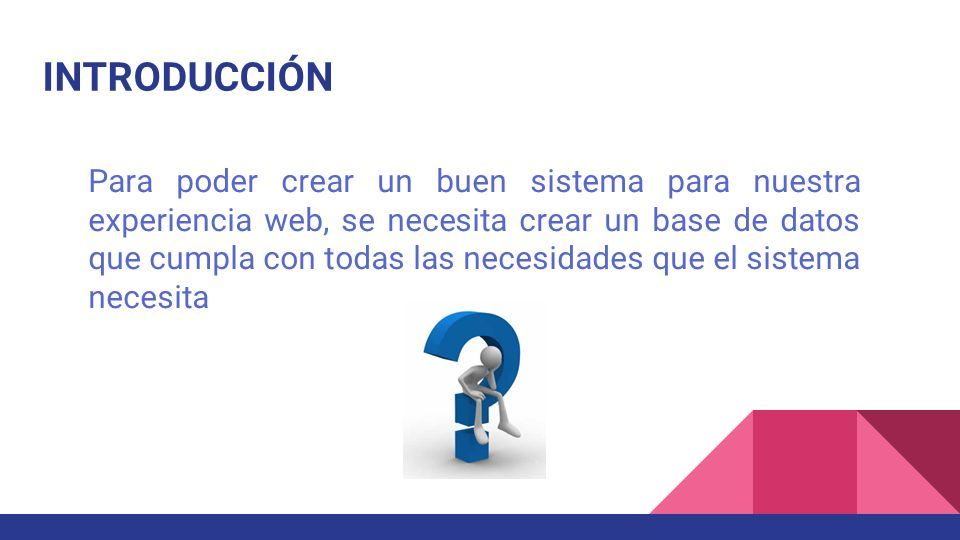 INTRODUCCIÓN

Para poder crear un buen sistema para nuestra experiencia web, se necesita crear un base de datos que cumpla con todas las necesidades que el sistema necesita